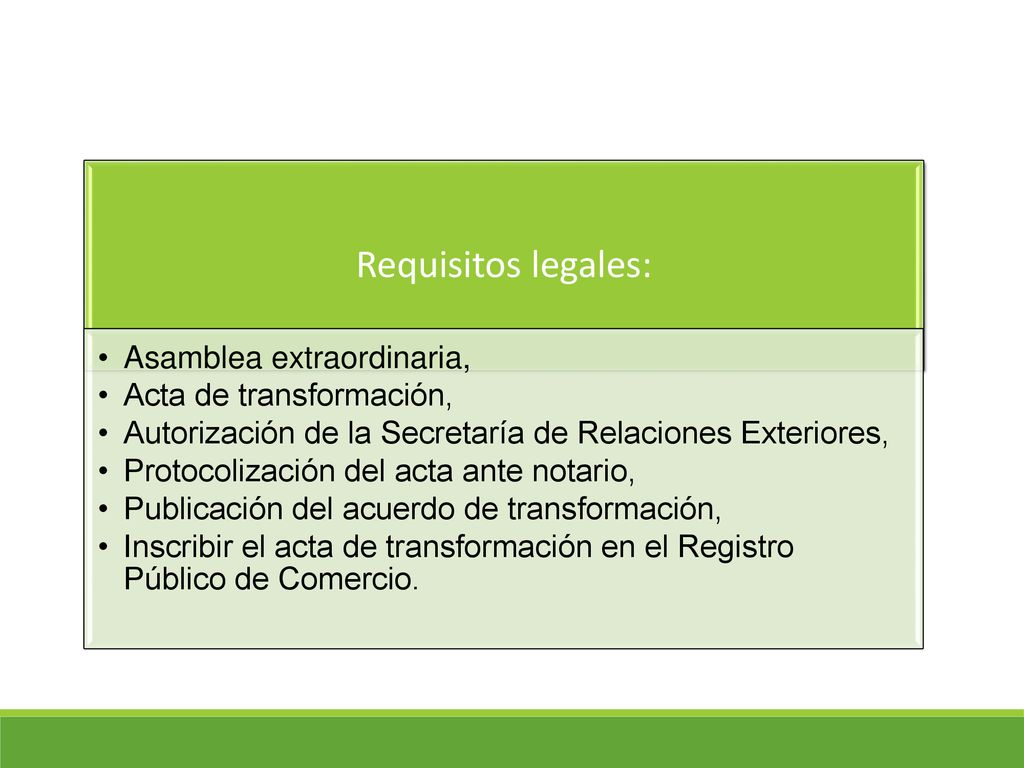 Requisitos legales:

• Asamblea extraordinaria,
• Acta de transformación,
• Autorización de la Secretaría de Relaciones Exteriores,
• Protocolización del acta ante notario,
• Publicación del acuerdo de transformación,
• Inscribir el acta de transformación en el Registro Público de Comercio.